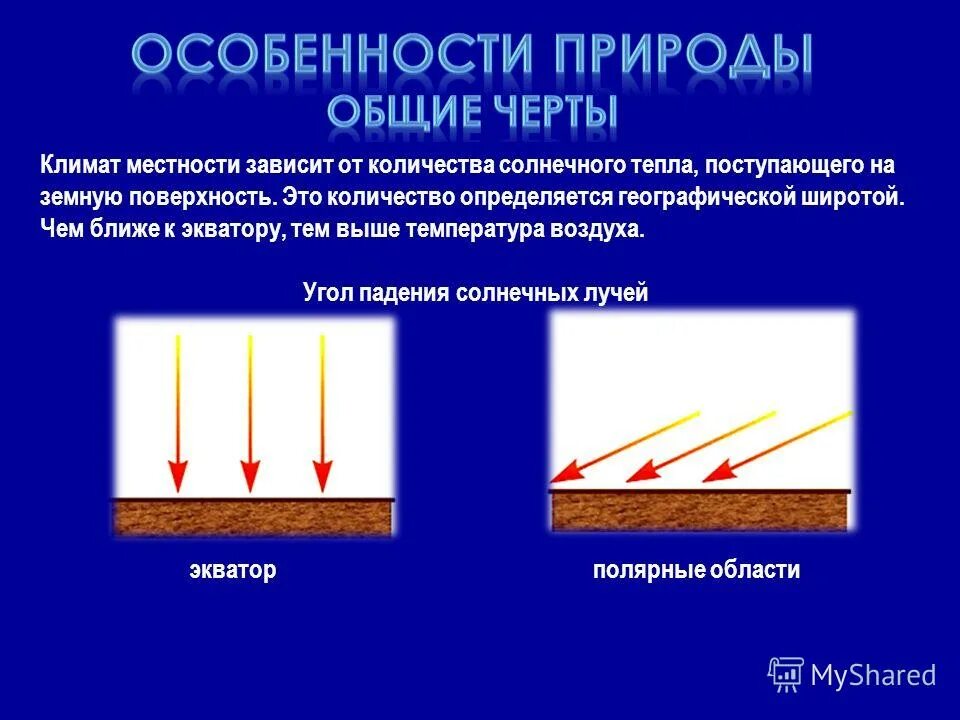 ОСОБЕННОСТИ ПРИРОДЫ
ОБЩИЕ ЧЕРТЫ

Климат местности зависит от количества солнечного тепла, поступающего на земную поверхность. Это количество определяется географической широтой. Чем ближе к экватору, тем выше температура воздуха.

Угол падения солнечных лучей

экватор

полярные области

MyShared